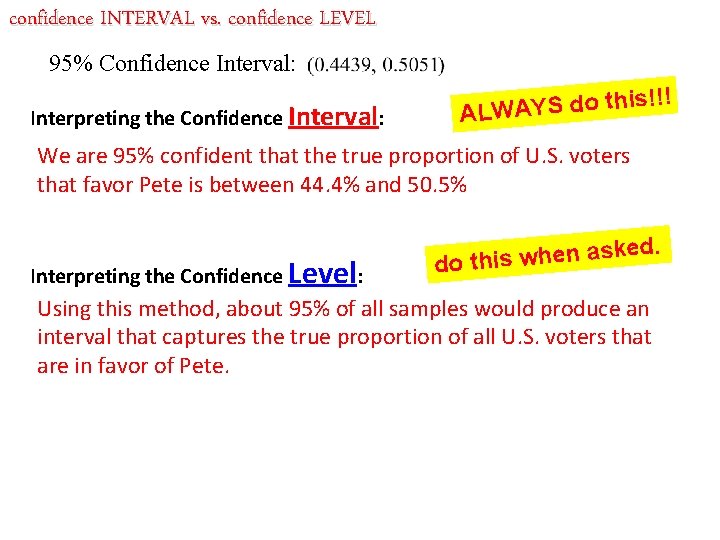 confidence INTERVAL vs. confidence LEVEL

95% Confidence Interval: (0.4439, 0.5051)

Interpreting the Confidence Interval:

ALWAYS do this!!!

We are 95% confident that the true proportion of U.S. voters that favor Pete is between 44.4% and 50.5%

Interpreting the Confidence Level:

do this when asked.

Using this method, about 95% of all samples would produce an interval that captures the true proportion of all U.S. voters that are in favor of Pete.